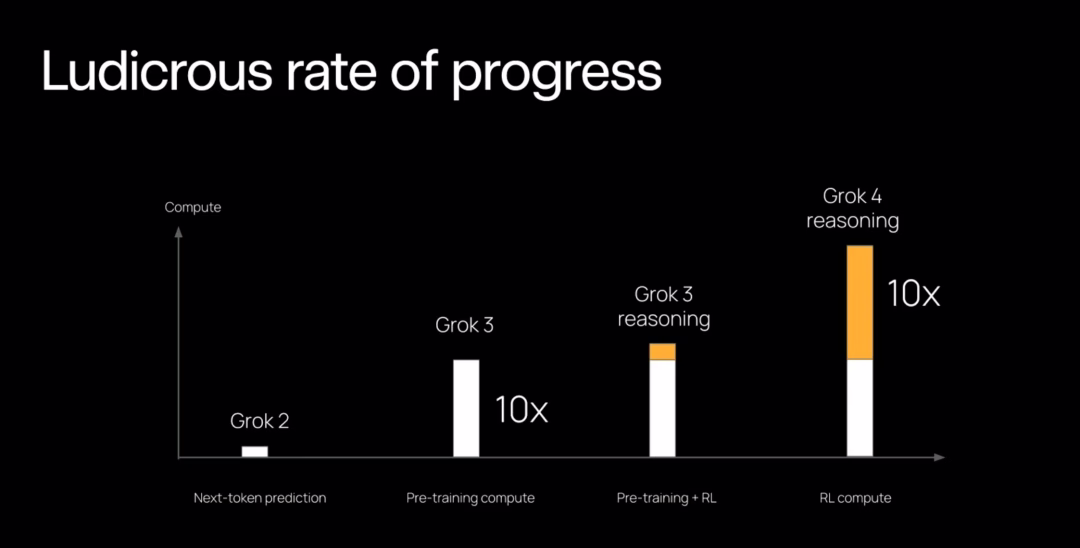 Ludicrous rate of progress

Compute

Grok 2

Grok 3

10x

Grok 3 reasoning

Grok 4 reasoning

10x

Next-token prediction

Pre-training compute

Pre-training + RL

RL compute